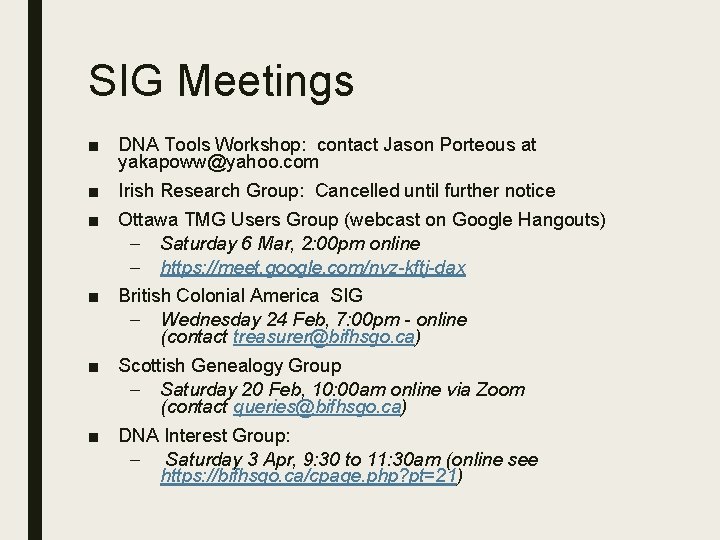 SIG Meetings

■ DNA Tools Workshop: contact Jason Porteous at yakapoww@yahoo.com

■ Irish Research Group: Cancelled until further notice

■ Ottawa TMG Users Group (webcast on Google Hangouts)
– Saturday 6 Mar, 2:00pm online
– https://meet.google.com/nvz-kftj-dax

■ British Colonial America SIG
– Wednesday 24 Feb, 7:00pm - online (contact treasurer@bifhsgo.ca)

■ Scottish Genealogy Group
– Saturday 20 Feb, 10:00am online via Zoom (contact queries@bifhsgo.ca)

■ DNA Interest Group:
– Saturday 3 Apr, 9:30 to 11:30am (online see https://bifhsgo.ca/cpage.php?pt=21)